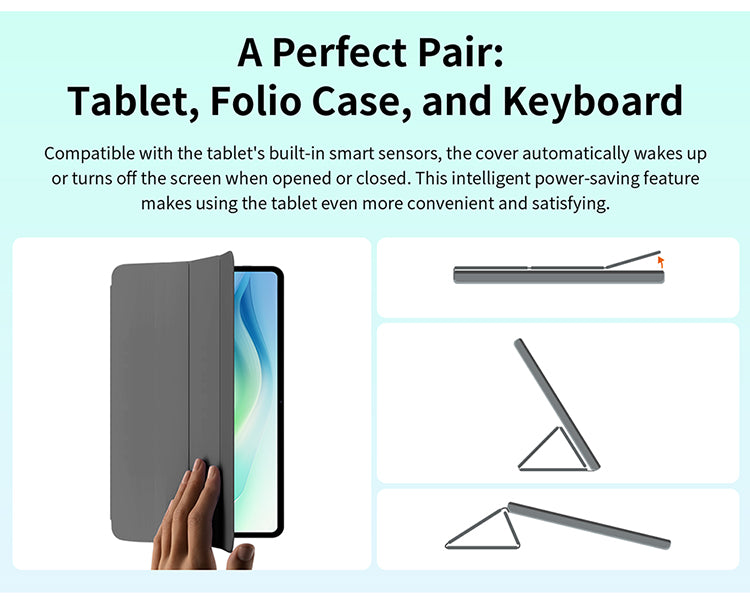 A Perfect Pair:
Tablet, Folio Case, and Keyboard

Compatible with the tablet's built-in smart sensors, the cover automatically wakes up or turns off the screen when opened or closed. This intelligent power-saving feature makes using the tablet even more convenient and satisfying.